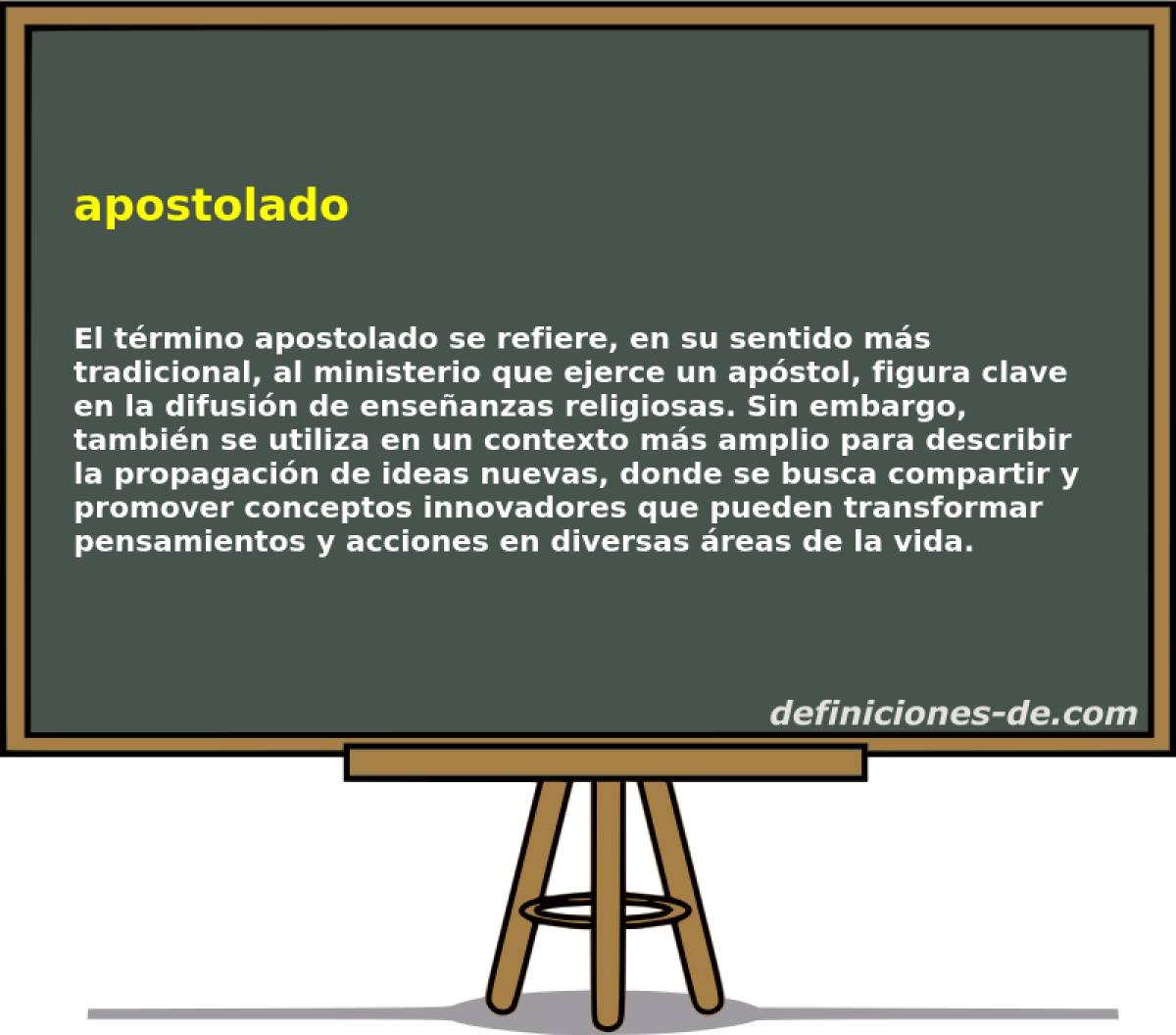 apostolado

El término apostolado se refiere, en su sentido más tradicional, al ministerio que ejerce un apóstol, figura clave en la difusión de enseñanzas religiosas. Sin embargo, también se utiliza en un contexto más amplio para describir la propagación de ideas nuevas, donde se busca compartir y promover conceptos innovadores que pueden transformar pensamientos y acciones en diversas áreas de la vida.

definiciones-de.com